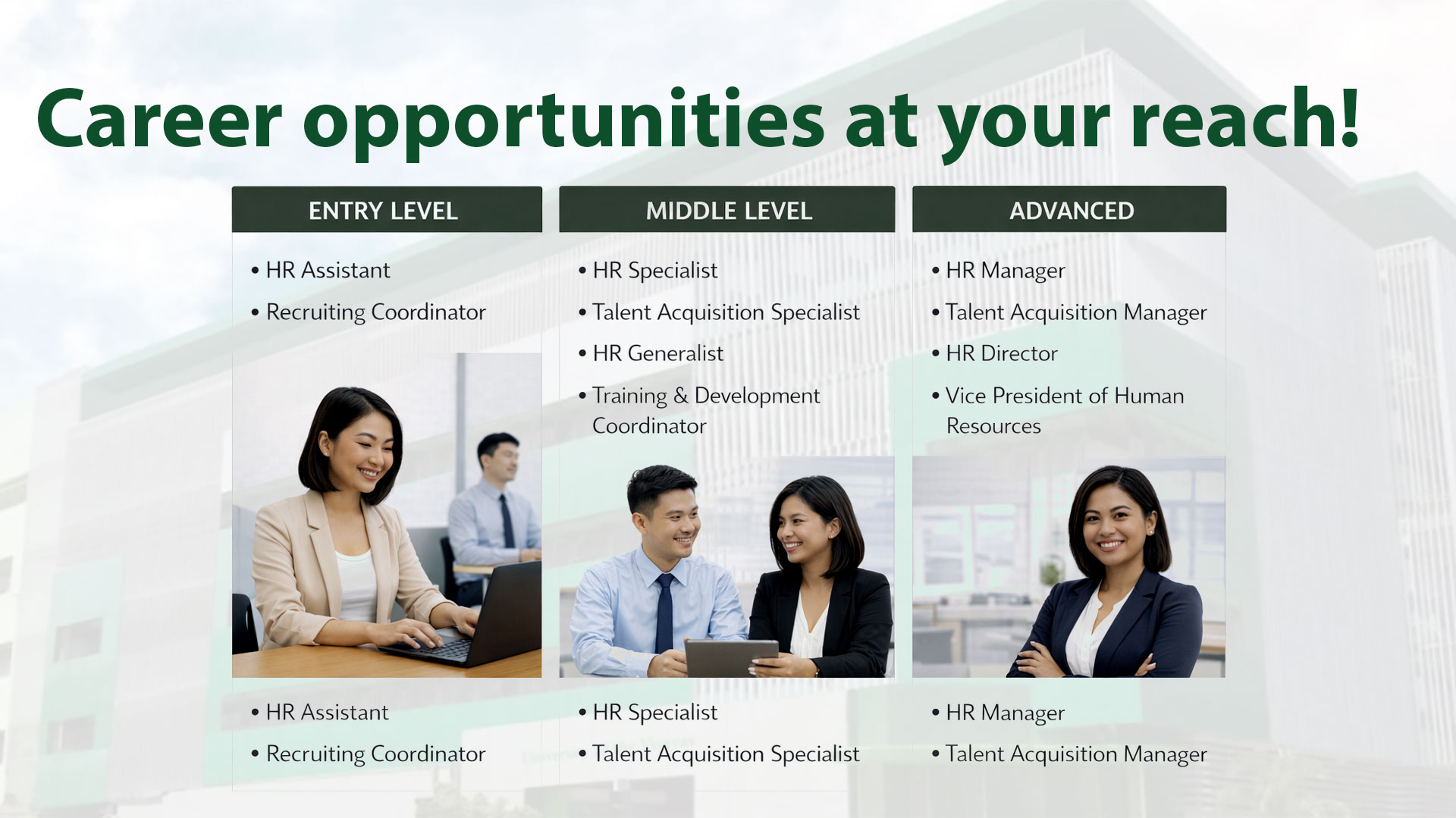 Career opportunities at your reach!

ENTRY LEVEL

• HR Assistant
• Recruiting Coordinator

• HR Assistant
• Recruiting Coordinator

MIDDLE LEVEL

• HR Specialist
• Talent Acquisition Specialist
• HR Generalist
• Training & Development Coordinator

• HR Specialist
• Talent Acquisition Specialist

ADVANCED

• HR Manager
• Talent Acquisition Manager
• HR Director
• Vice President of Human Resources

• HR Manager
• Talent Acquisition Manager